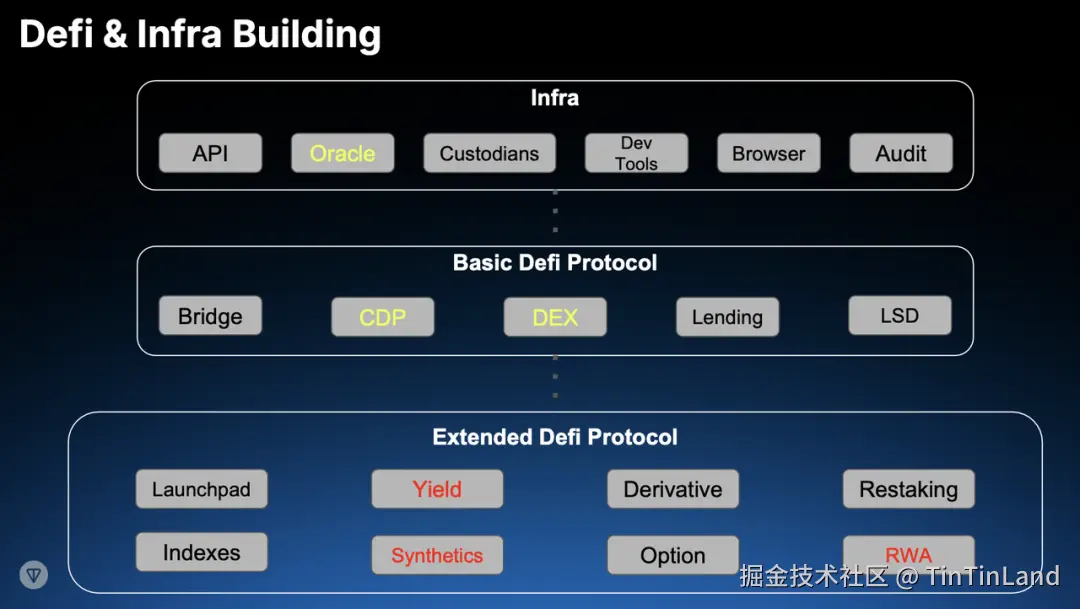 Defi & Infra Building

Infra

API

Oracle

Custodians

Dev Tools

Browser

Audit

Basic Defi Protocol

Bridge

CDP

DEX

Lending

LSD

Extended Defi Protocol

Launchpad

Yield

Derivative

Restaking

Indexes

Synthetics

Option

RWA

掘金技术社区 @ TinTinLand